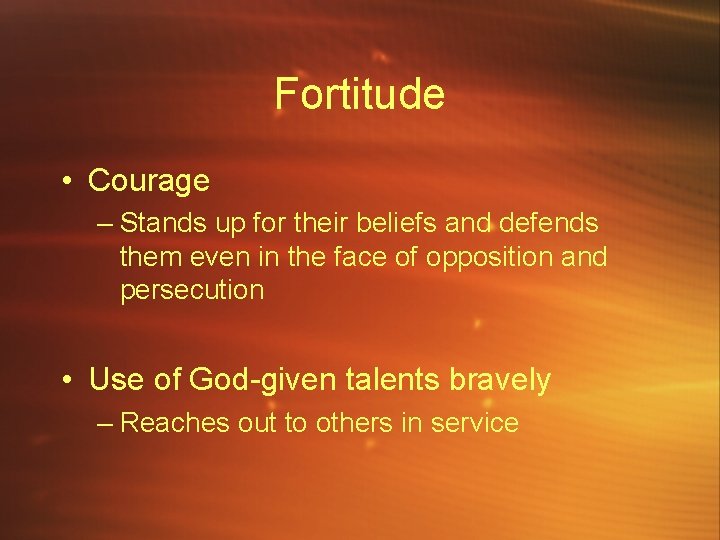 Fortitude

• Courage

– Stands up for their beliefs and defends them even in the face of opposition and persecution

• Use of God-given talents bravely

– Reaches out to others in service